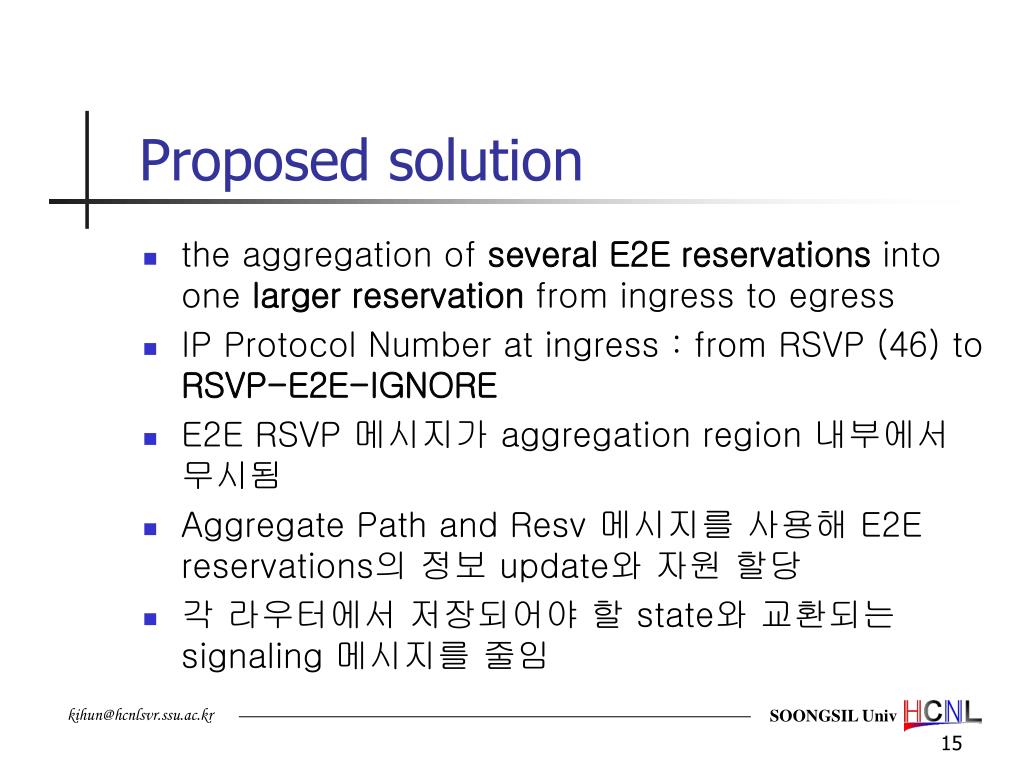 Proposed solution

- the aggregation of several E2E reservations into one larger reservation from ingress to egress
- IP Protocol Number at ingress : from RSVP (46) to RSVP-E2E-IGNORE
- E2E RSVP 메시지가 aggregation region 내부에서 무시됨
- Aggregate Path and Resv 메시지를 사용해 E2E reservations의 정보 update와 자원 할당
- 각 라우터에서 저장되어야 할 state와 교환되는 signaling 메시지를 줄임

kihun@hcnlsvr.ssu.ac.kr

SOONGSIL Univ HCNL

15